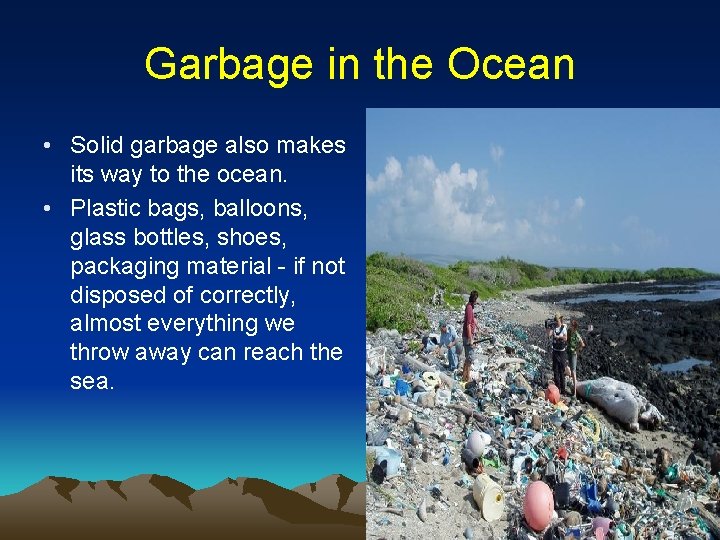 Garbage in the Ocean

• Solid garbage also makes its way to the ocean.
• Plastic bags, balloons, glass bottles, shoes, packaging material - if not disposed of correctly, almost everything we throw away can reach the sea.